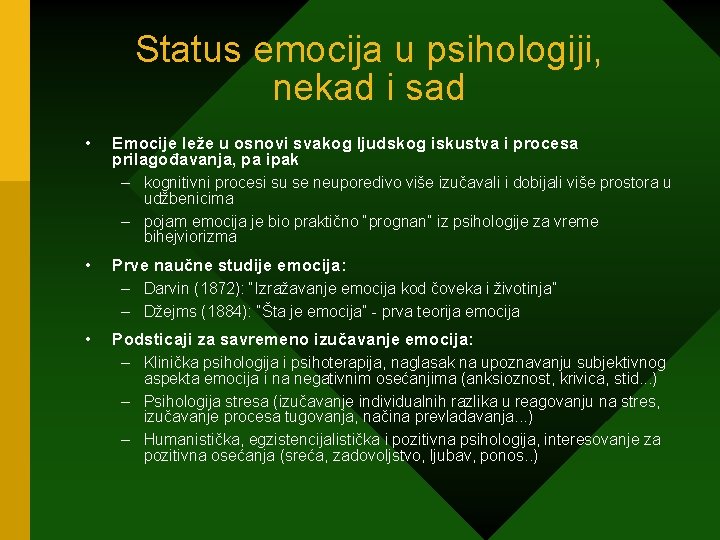 Status emocija u psihologiji, nekad i sad

• Emocije leže u osnovi svakog ljudskog iskustva i procesa prilagođavanja, pa ipak
– kognitivni procesi su se neuporedivo više izučavali i dobijali više prostora u udžbenicima
– pojam emocija je bio praktično "prognan" iz psihologije za vreme bihejviorizma

• Prve naučne studije emocija:
– Darvin (1872): "Izražavanje emocija kod čoveka i životinja"
– Džejms (1884): "Šta je emocija" - prva teorija emocija

• Podsticaji za savremeno izučavanje emocija:
– Klinička psihologija i psihoterapija, naglasak na upoznavanju subjektivnog aspekta emocija i na negativnim osećanjima (anksioznost, krivica, stid...)
– Psihologija stresa (izučavanje individualnih razlika u reagovanju na stres, izučavanje procesa tugovanja, načina prevladavanja...)
– Humanistička, egzistencijalistička i pozitivna psihologija, interesovanje za pozitivna osećanja (sreća, zadovoljstvo, ljubav, ponos..)